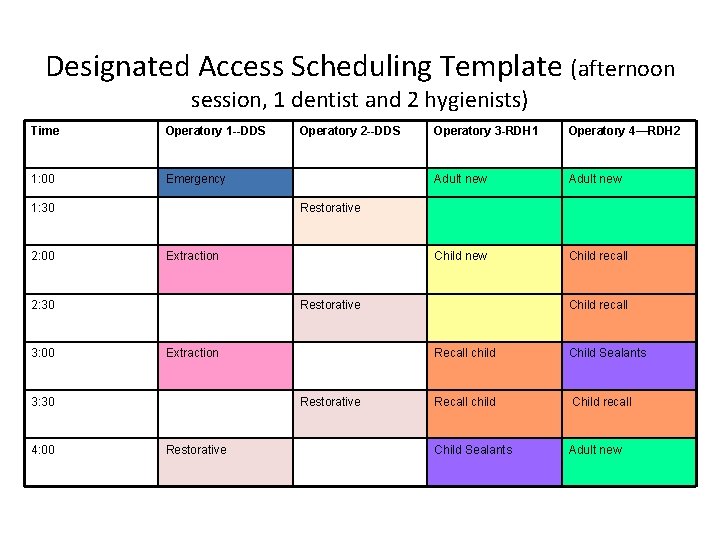 Designated Access Scheduling Template (afternoon session, 1 dentist and 2 hygienists)

| Time | Operatory 1--DDS | Operatory 2--DDS | Operatory 3-RDH1 | Operatory 4—RDH2 |
|---|---|---|---|---|
| 1:00 | Emergency | | Adult new | Adult new |
| 1:30 | | Restorative | | |
| 2:00 | Extraction | | Child new | Child recall |
| 2:30 | | Restorative | | Child recall |
| 3:00 | Extraction | | Recall child | Child Sealants |
| 3:30 | | Restorative | Recall child | Child recall |
| 4:00 | Restorative | | Child Sealants | Adult new |